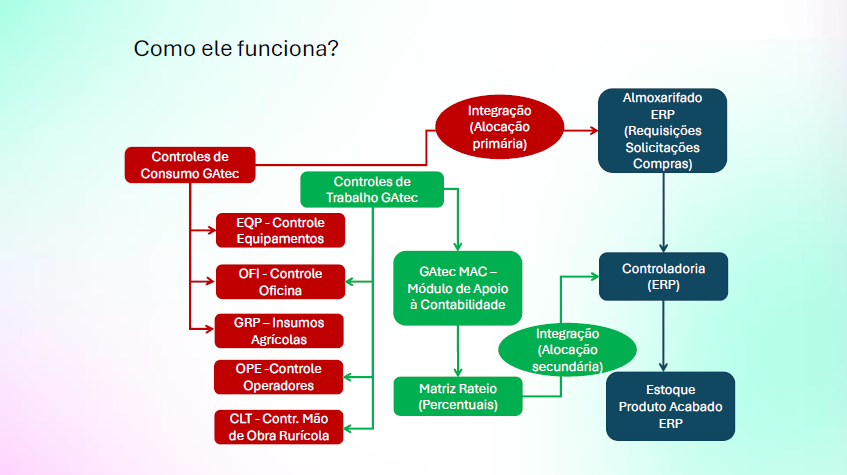 Como ele funciona?

Controles de Consumo GAtec

Integração (Alocação primária)

Almoxarifado ERP (Requisições Solicitações Compras)

Controles de Trabalho GAtec

EQP - Controle Equipamentos

OFI - Controle Oficina

GRP – Insumos Agrícolas

OPE -Controle Operadores

CLT - Contr. Mão de Obra Rurícola

GAtec MAC – Módulo de Apoio à Contabilidade

Matriz Rateio (Percentuais)

Integração (Alocação secundária)

Controladoria (ERP)

Estoque Produto Acabado ERP